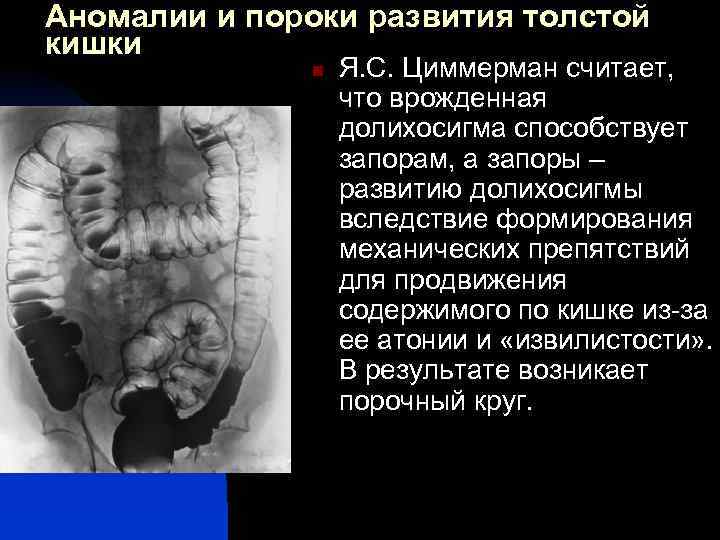 Аномалии и пороки развития толстой кишки

Я.С. Циммерман считает, что врожденная долихосигма способствует запорам, а запоры – развитию долихосигмы вследствие формирования механических препятствий для продвижения содержимого по кишке из-за ее атонии и «извилистости». В результате возникает порочный круг.